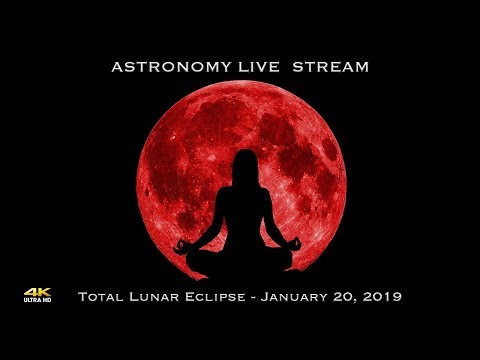 ASTRONOMY LIVE STREAM

4K ULTRA HD

Total Lunar Eclipse - January 20, 2019